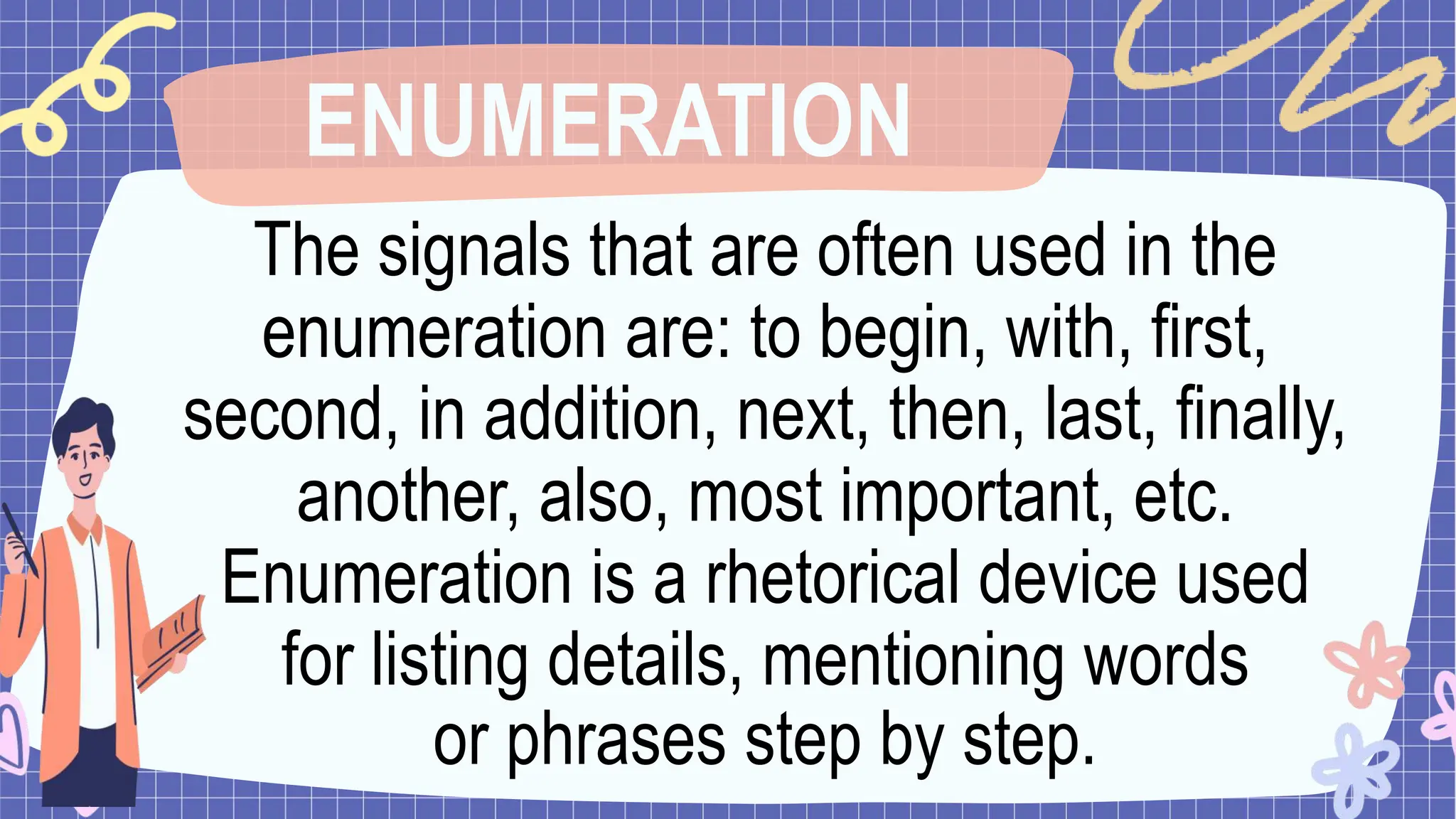 ENUMERATION

The signals that are often used in the enumeration are: to begin, with, first, second, in addition, next, then, last, finally, another, also, most important, etc. Enumeration is a rhetorical device used for listing details, mentioning words or phrases step by step.